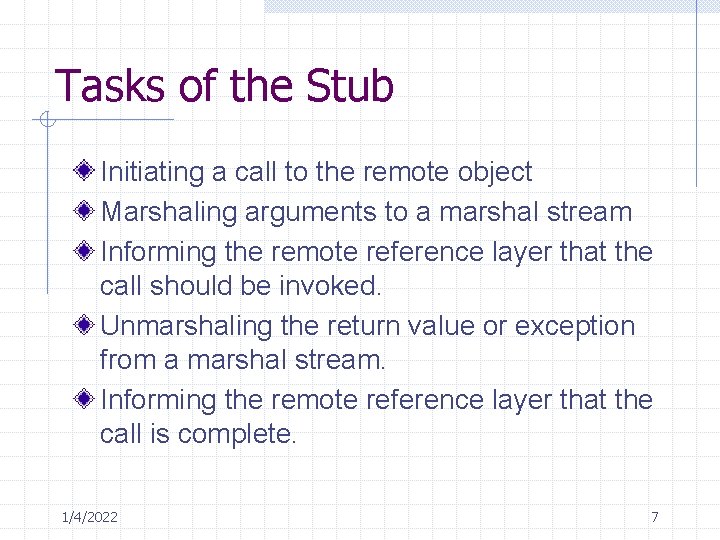 Tasks of the Stub

Initiating a call to the remote object

Marshaling arguments to a marshal stream

Informing the remote reference layer that the call should be invoked.

Unmarshaling the return value or exception from a marshal stream.

Informing the remote reference layer that the call is complete.

1/4/2022

7